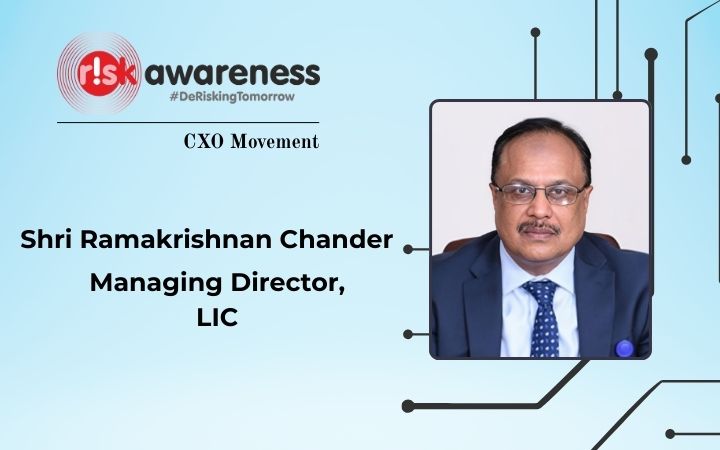 r!sk awareness
#DeRiskingTomorrow

CXO Movement

Shri Ramakrishnan Chander

Managing Director,
LIC